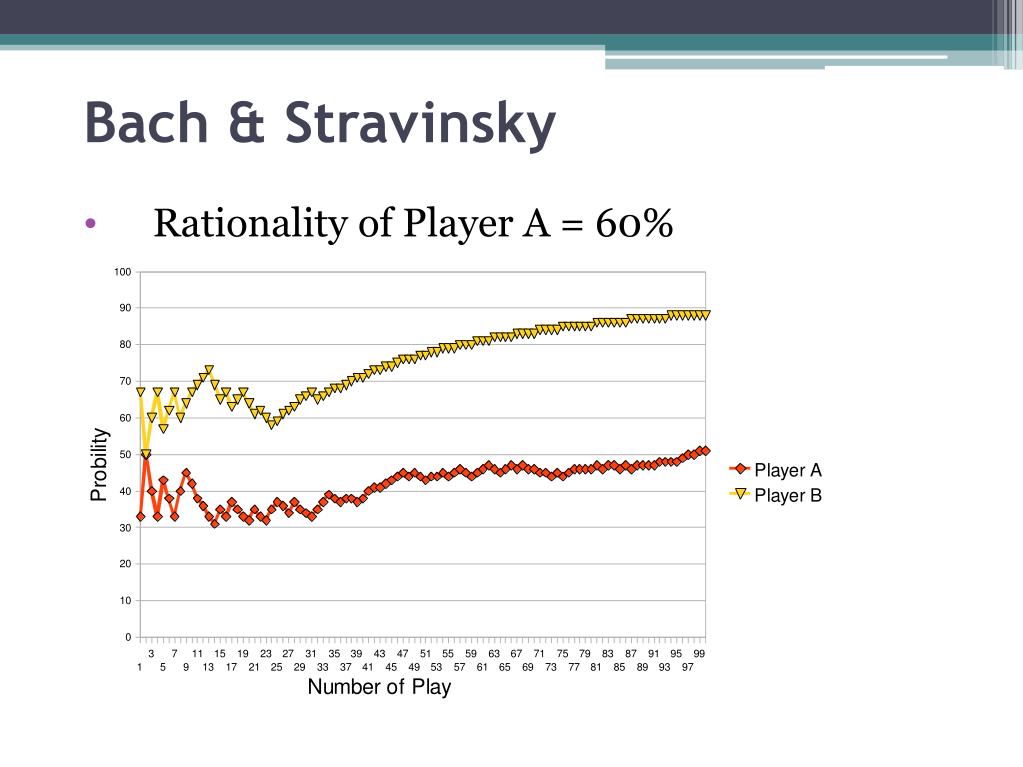 Bach & Stravinsky

• Rationality of Player A = 60%

100
90
80
70
60
50
40
30
20
10
0

Probility

3 7 11 15 19 23 27 31 35 39 43 47 51 55 59 63 67 71 75 79 83 87 91 95 99
1 5 9 13 17 21 25 29 33 37 41 45 49 53 57 61 65 69 73 77 81 85 89 93 97

Number of Play

Player A
Player B